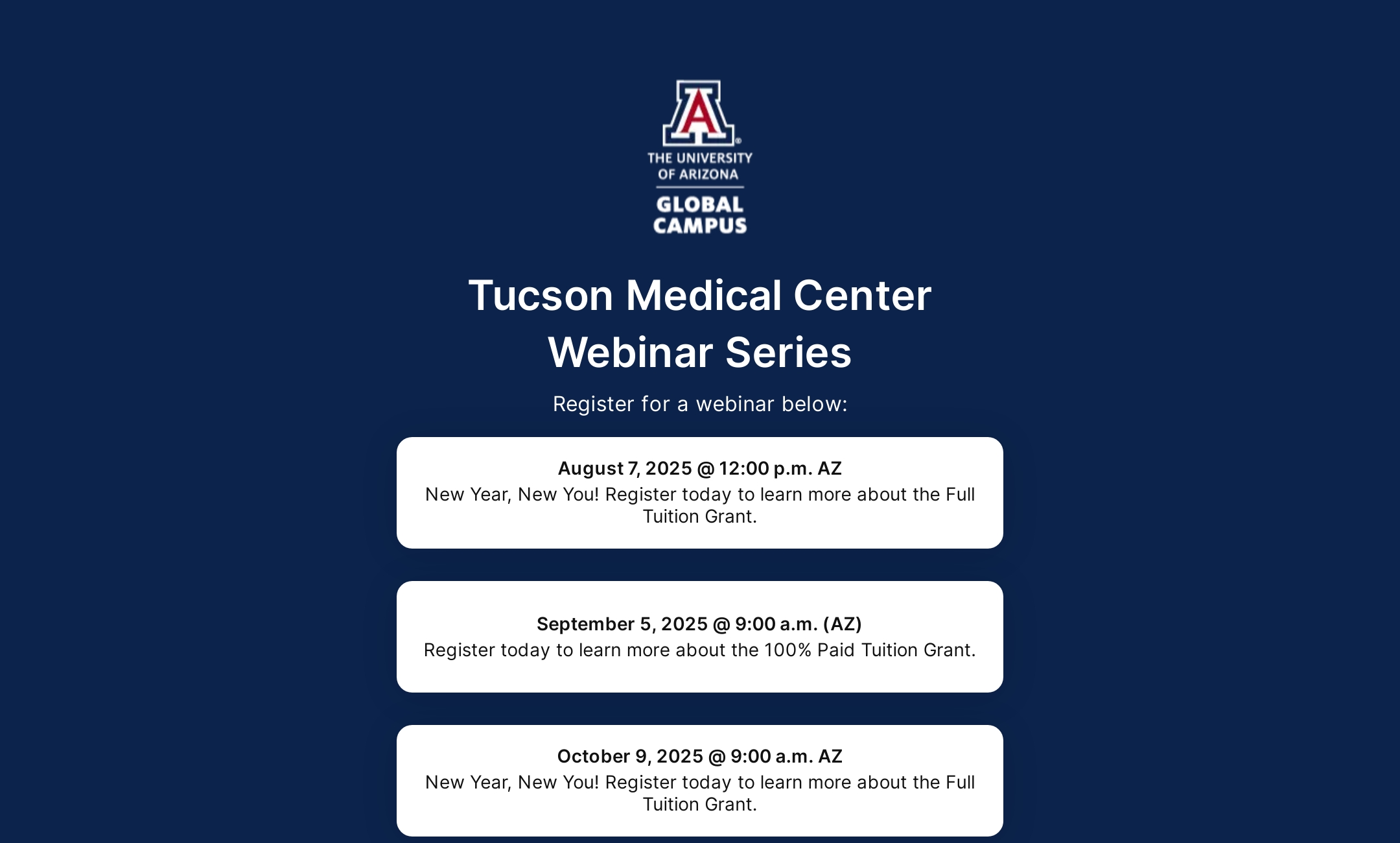 A

THE UNIVERSITY OF ARIZONA

GLOBAL CAMPUS

Tucson Medical Center Webinar Series

Register for a webinar below:

August 7, 2025 @ 12:00 p.m. AZ
New Year, New You! Register today to learn more about the Full Tuition Grant.

September 5, 2025 @ 9:00 a.m. (AZ)
Register today to learn more about the 100% Paid Tuition Grant.

October 9, 2025 @ 9:00 a.m. AZ
New Year, New You! Register today to learn more about the Full Tuition Grant.